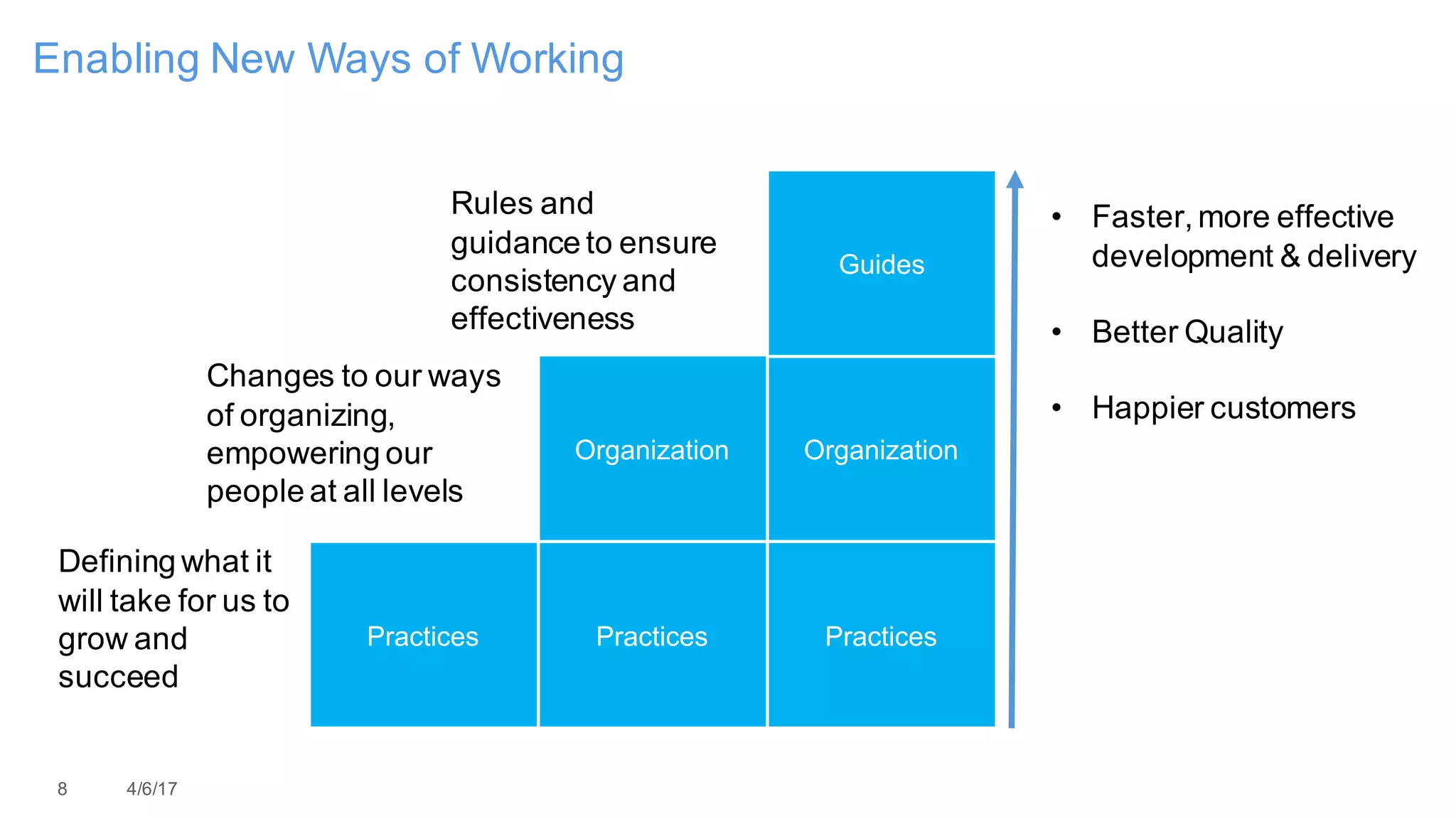 Enabling New Ways of Working

Rules and guidance to ensure consistency and effectiveness

Guides

Changes to our ways of organizing, empowering our people at all levels

Organization

Organization

Defining what it will take for us to grow and succeed

Practices

Practices

Practices

• Faster, more effective development & delivery

• Better Quality

• Happier customers

8 4/6/17